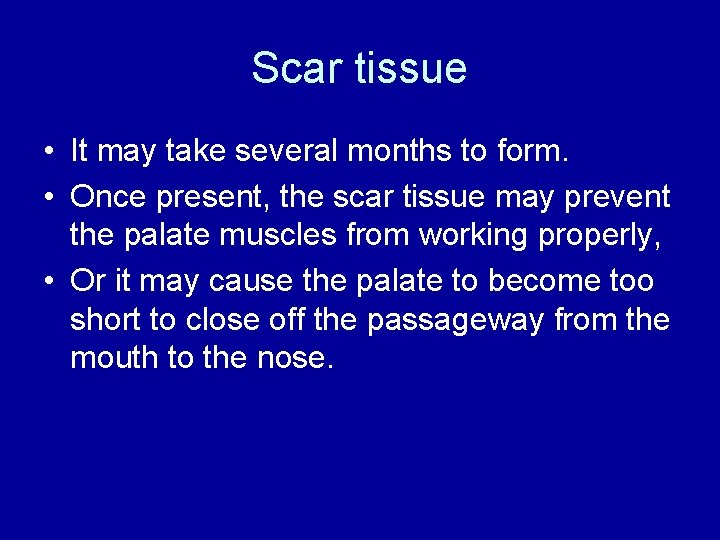 Scar tissue

• It may take several months to form.
• Once present, the scar tissue may prevent the palate muscles from working properly,
• Or it may cause the palate to become too short to close off the passageway from the mouth to the nose.